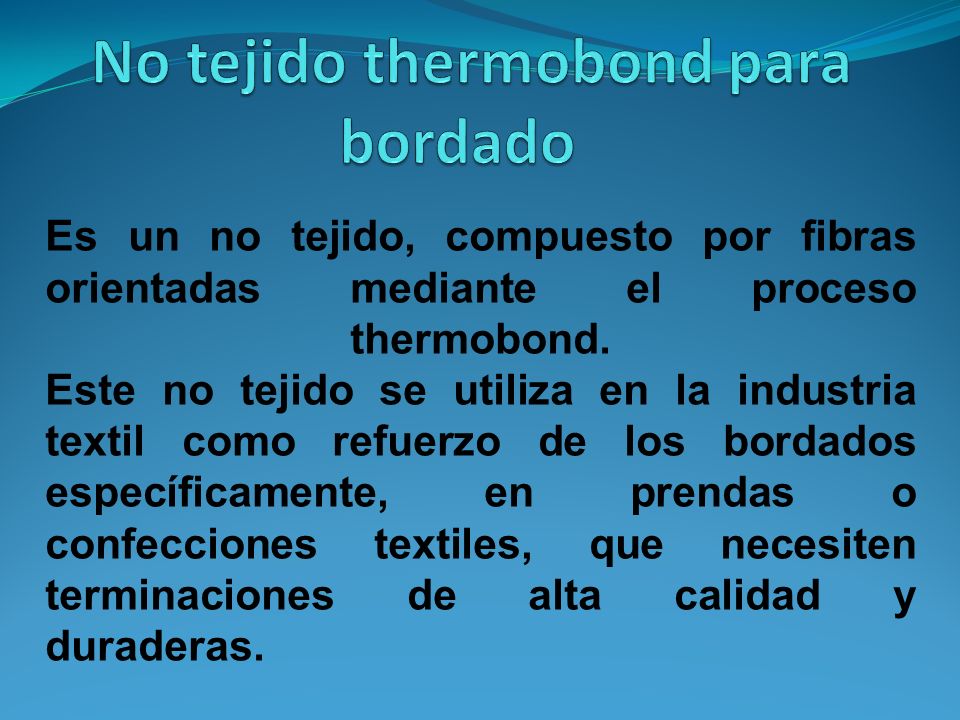 No tejido thermobond para bordado

Es un no tejido, compuesto por fibras orientadas mediante el proceso thermobond.
Este no tejido se utiliza en la industria textil como refuerzo de los bordados específicamente, en prendas o confecciones textiles, que necesiten terminaciones de alta calidad y duraderas.